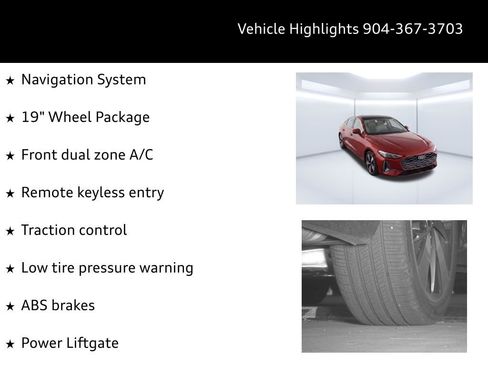 Vehicle Highlights 904-367-3703

★ Navigation System

★ 19" Wheel Package

★ Front dual zone A/C

★ Remote keyless entry

★ Traction control

★ Low tire pressure warning

★ ABS brakes

★ Power Liftgate